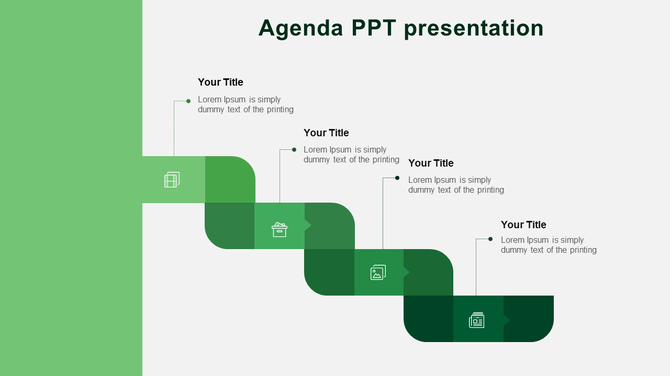 Agenda PPT presentation

Your Title
Lorem Ipsum is simply dummy text of the printing

Your Title
Lorem Ipsum is simply dummy text of the printing

Your Title
Lorem Ipsum is simply dummy text of the printing

Your Title
Lorem Ipsum is simply dummy text of the printing